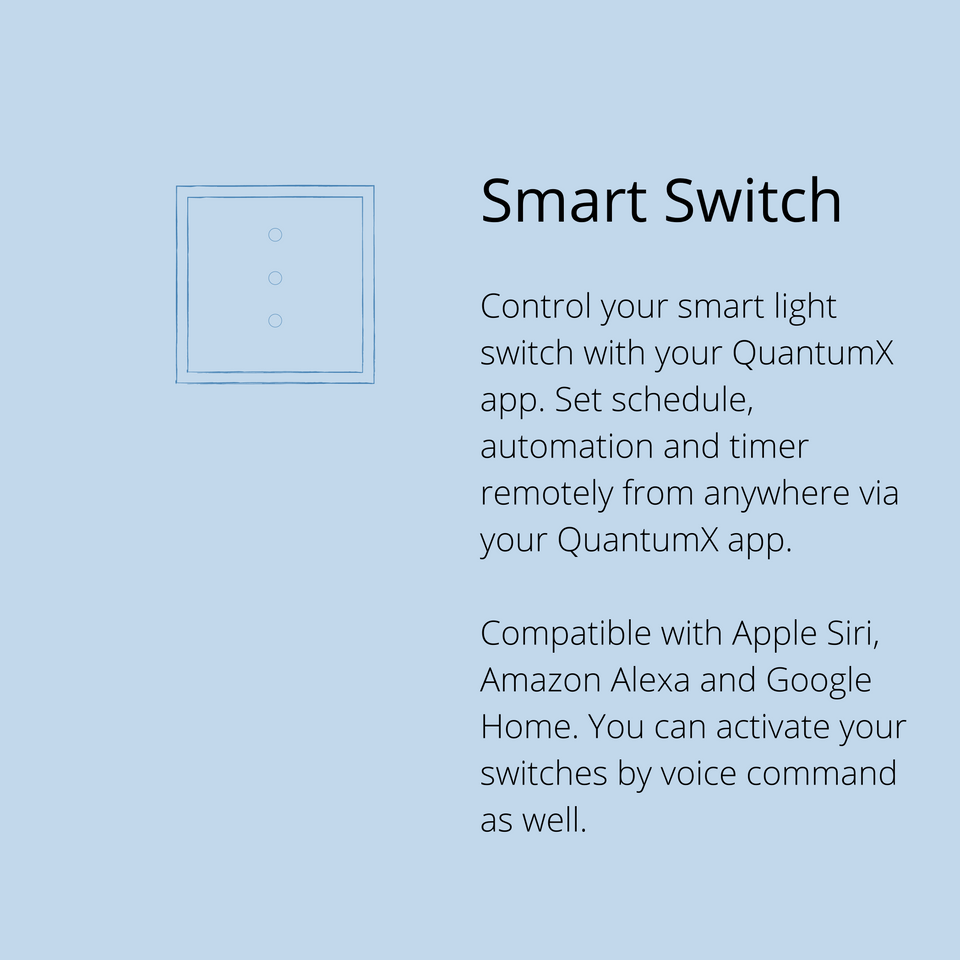 Smart Switch

Control your smart light switch with your QuantumX app. Set schedule, automation and timer remotely from anywhere via your QuantumX app.

Compatible with Apple Siri, Amazon Alexa and Google Home. You can activate your switches by voice command as well.